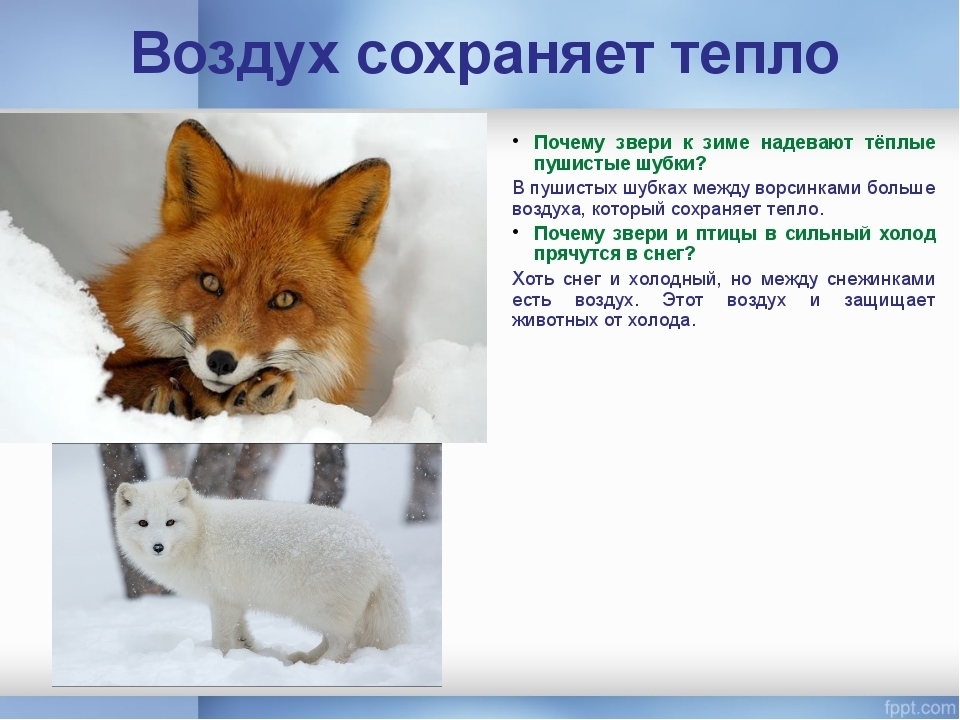 Воздух сохраняет тепло

• Почему звери к зиме надевают тёплые пушистые шубки?

В пушистых шубках между ворсинками больше воздуха, который сохраняет тепло.

• Почему звери и птицы в сильный холод прячутся в снег?

Хоть снег и холодный, но между снежинками есть воздух. Этот воздух и защищает животных от холода.

fppt.com